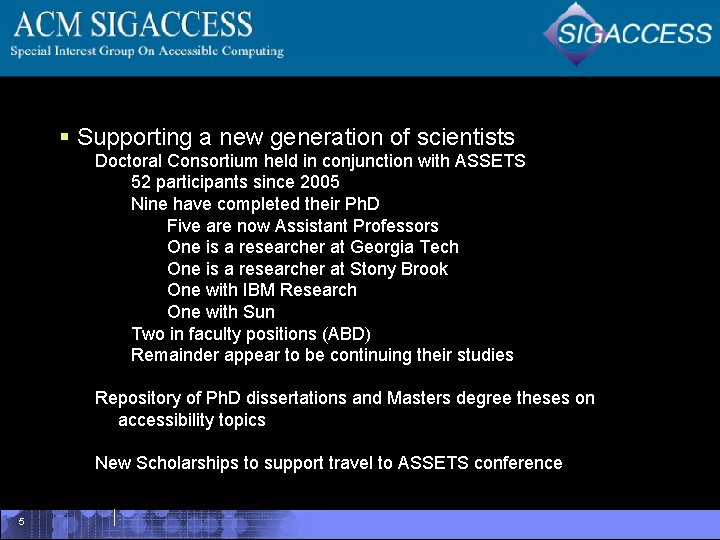 ACM SIGACCESS
Special Interest Group On Accessible Computing

SIGACCESS

▪ Supporting a new generation of scientists

Doctoral Consortium held in conjunction with ASSETS

52 participants since 2005

Nine have completed their PhD

Five are now Assistant Professors

One is a researcher at Georgia Tech

One is a researcher at Stony Brook

One with IBM Research

One with Sun

Two in faculty positions (ABD)

Remainder appear to be continuing their studies

Repository of PhD dissertations and Masters degree theses on accessibility topics

New Scholarships to support travel to ASSETS conference

5